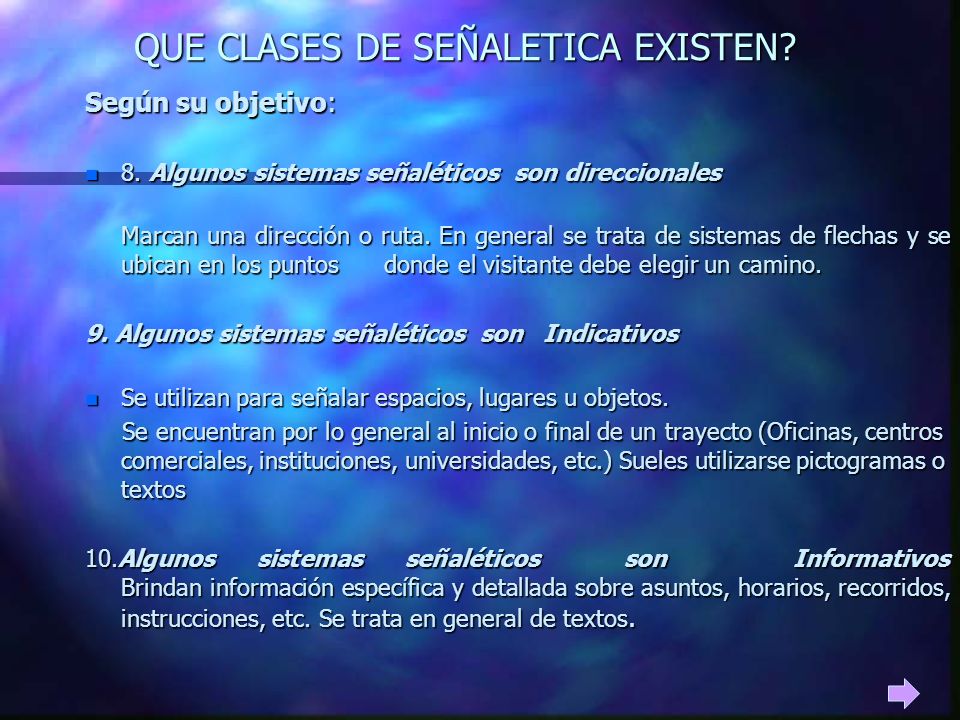 QUE CLASES DE SEÑALETICA EXISTEN?

Según su objetivo:

8. Algunos sistemas señaléticos son direccionales

Marcan una dirección o ruta. En general se trata de sistemas de flechas y se ubican en los puntos donde el visitante debe elegir un camino.

9. Algunos sistemas señaléticos son Indicativos

Se utilizan para señalar espacios, lugares u objetos.

Se encuentran por lo general al inicio o final de un trayecto (Oficinas, centros comerciales, instituciones, universidades, etc.) Sueles utilizarse pictogramas o textos

10.Algunos sistemas señaléticos son Informativos Brindan información específica y detallada sobre asuntos, horarios, recorridos, instrucciones, etc. Se trata en general de textos.